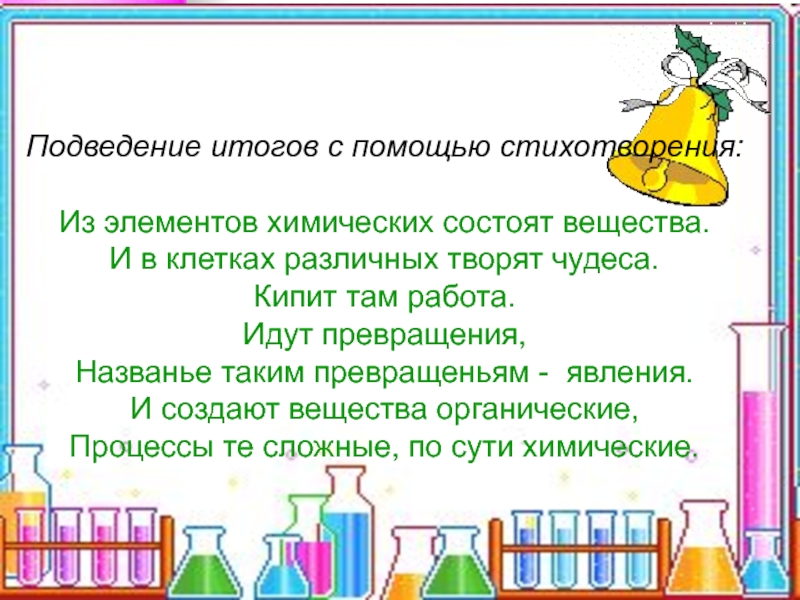 Подведение итогов с помощью стихотворения:

Из элементов химических состоят вещества.
И в клетках различных творят чудеса.
Кипит там работа.
Идут превращения,
Названье таким превращеньям - явления.
И создают вещества органические,
Процессы те сложные, по сути химические.